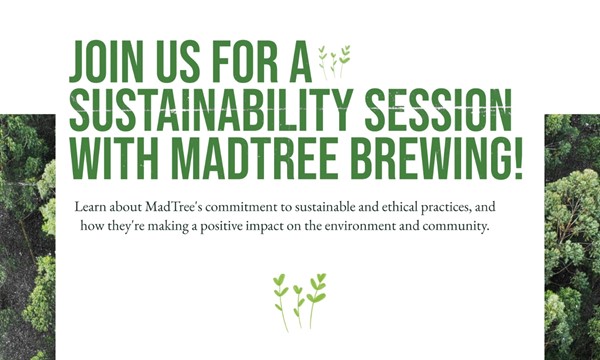 JOIN US FOR A SUSTAINABILITY SESSION WITH MADTREE BREWING!

Learn about MadTree's commitment to sustainable and ethical practices, and how they're making a positive impact on the environment and community.